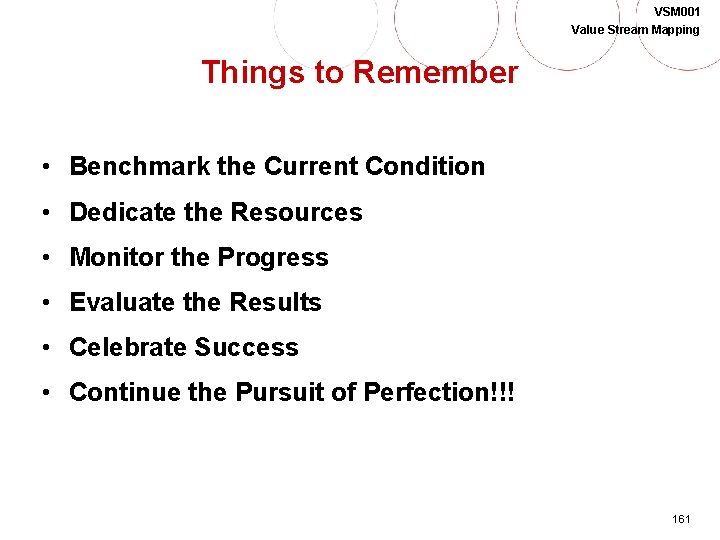 VSM001
Value Stream Mapping

Things to Remember

• Benchmark the Current Condition
• Dedicate the Resources
• Monitor the Progress
• Evaluate the Results
• Celebrate Success
• Continue the Pursuit of Perfection!!!

161